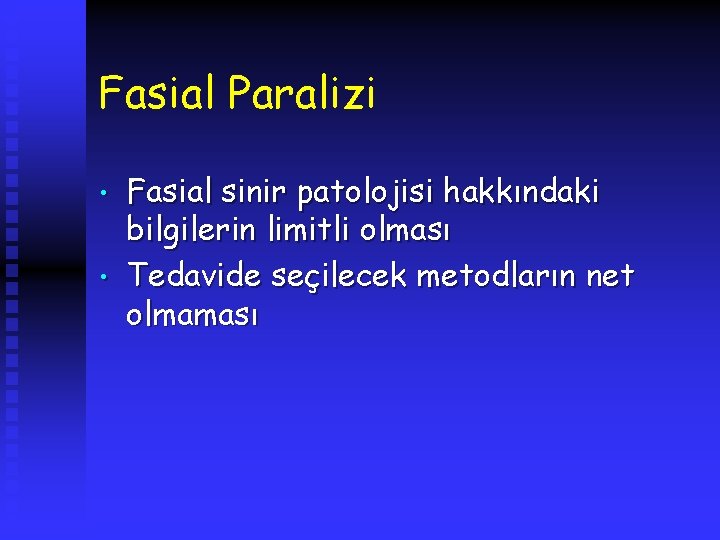 Fasial Paralizi

• Fasial sinir patolojisi hakkındaki bilgilerin limitli olması
• Tedavide seçilecek metodların net olmaması